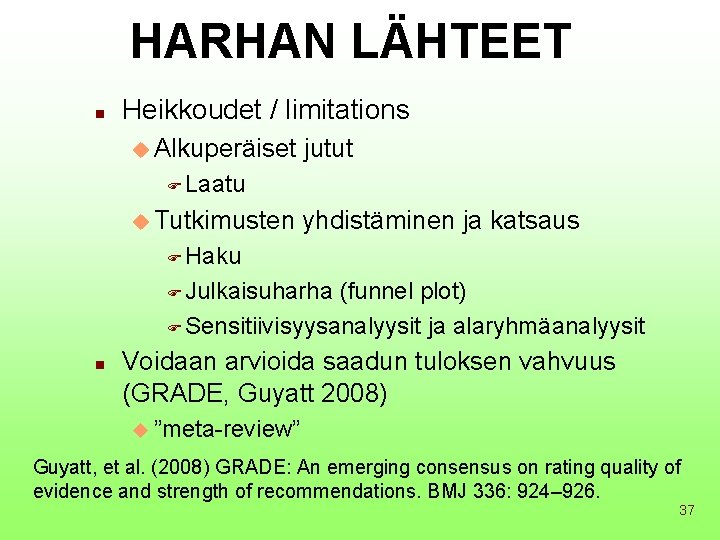 HARHAN LÄHTEET

Heikkoudet / limitations

Alkuperäiset jutut

Laatu

Tutkimusten yhdistäminen ja katsaus

Haku

Julkaisuharha (funnel plot)

Sensitiivisyysanalyysit ja alaryhmäanalyysit

Voidaan arvioida saadun tuloksen vahvuus (GRADE, Guyatt 2008)

”meta-review”

Guyatt, et al. (2008) GRADE: An emerging consensus on rating quality of evidence and strength of recommendations. BMJ 336: 924–926.

37